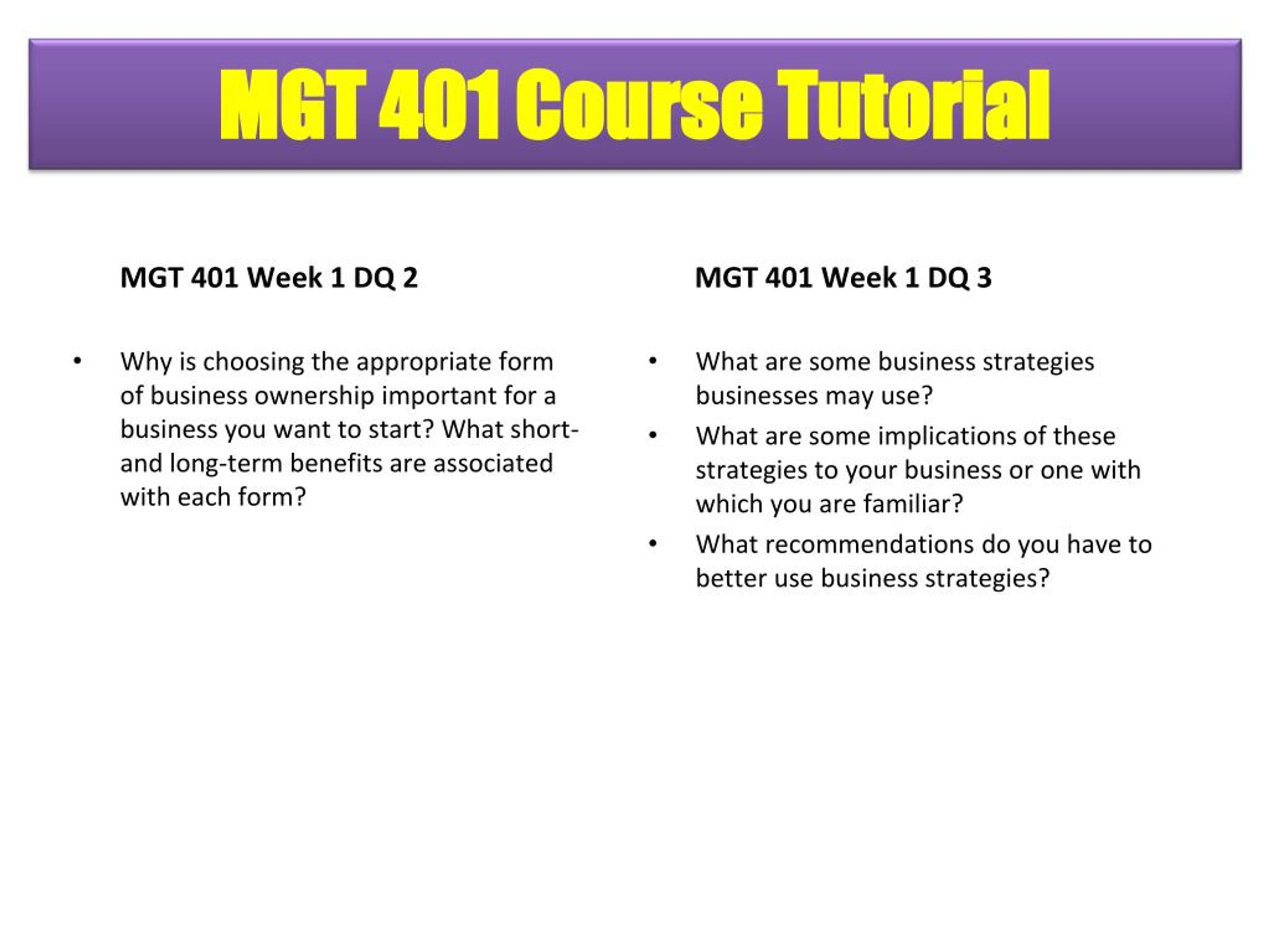 MGT 401 Course Tutorial

MGT 401 Week 1 DQ 2

• Why is choosing the appropriate form of business ownership important for a business you want to start? What short- and long-term benefits are associated with each form?

MGT 401 Week 1 DQ 3

• What are some business strategies businesses may use?
• What are some implications of these strategies to your business or one with which you are familiar?
• What recommendations do you have to better use business strategies?